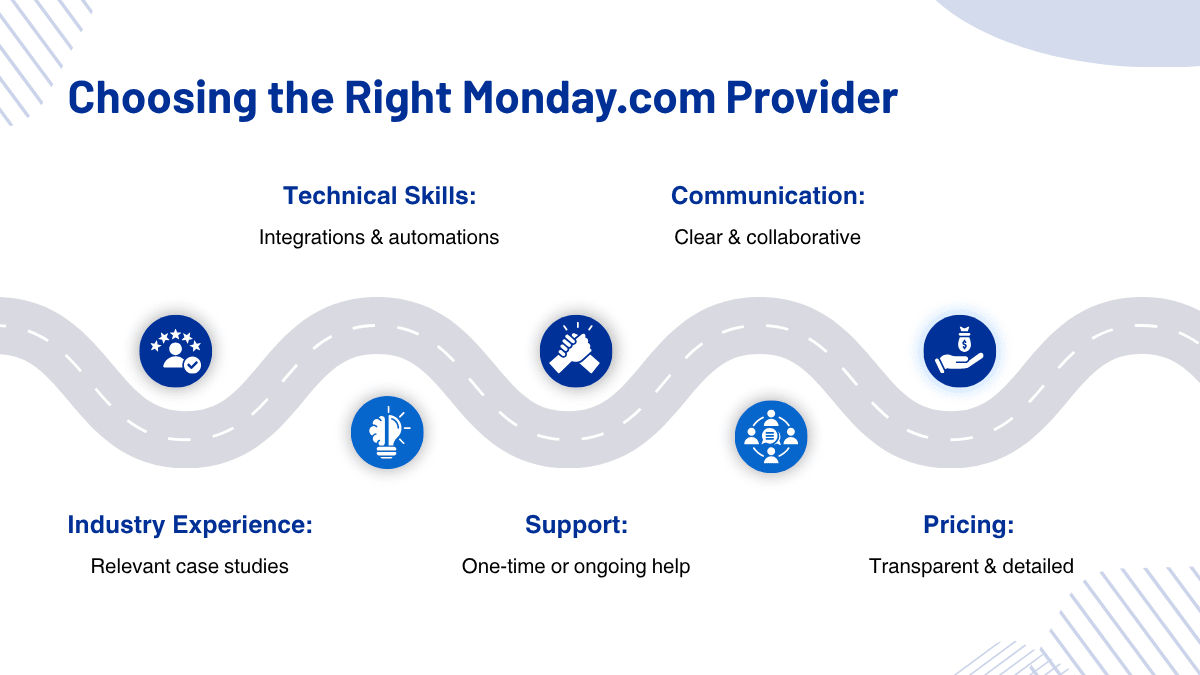 Choosing the Right Monday.com Provider

Technical Skills:
Integrations & automations

Communication:
Clear & collaborative

Industry Experience:
Relevant case studies

Support:
One-time or ongoing help

Pricing:
Transparent & detailed